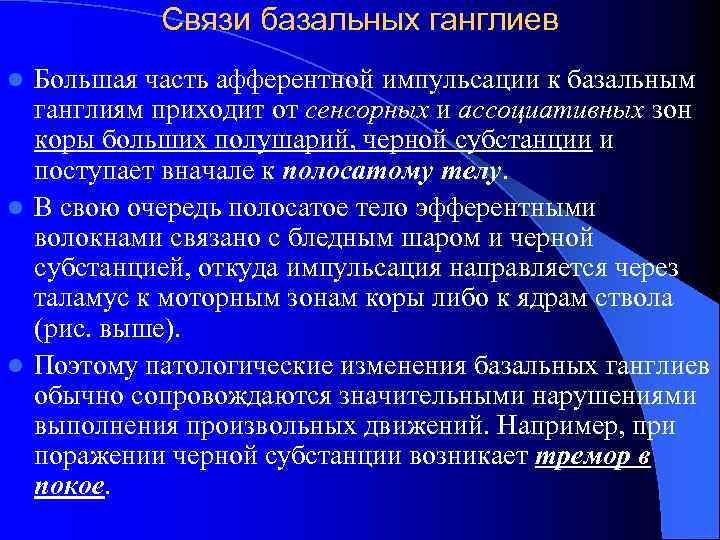 Связи базальных ганглиев

Большая часть афферентной импульсации к базальным ганглиям приходит от сенсорных и ассоциативных зон коры больших полушарий, черной субстанции и поступает вначале к полосатому телу.

В свою очередь полосатое тело эфферентными волокнами связано с бледным шаром и черной субстанцией, откуда импульсация направляется через таламус к моторным зонам коры либо к ядрам ствола (рис. выше).

Поэтому патологические изменения базальных ганглиев обычно сопровождаются значительными нарушениями выполнения произвольных движений. Например, при поражении черной субстанции возникает тремор в покое.